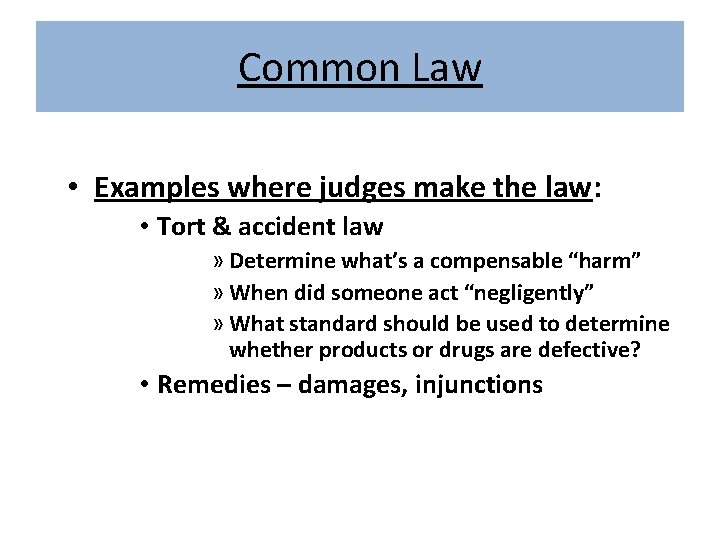 Common Law

• Examples where judges make the law:
• Tort & accident law
» Determine what's a compensable "harm"
» When did someone act "negligently"
» What standard should be used to determine whether products or drugs are defective?
• Remedies – damages, injunctions